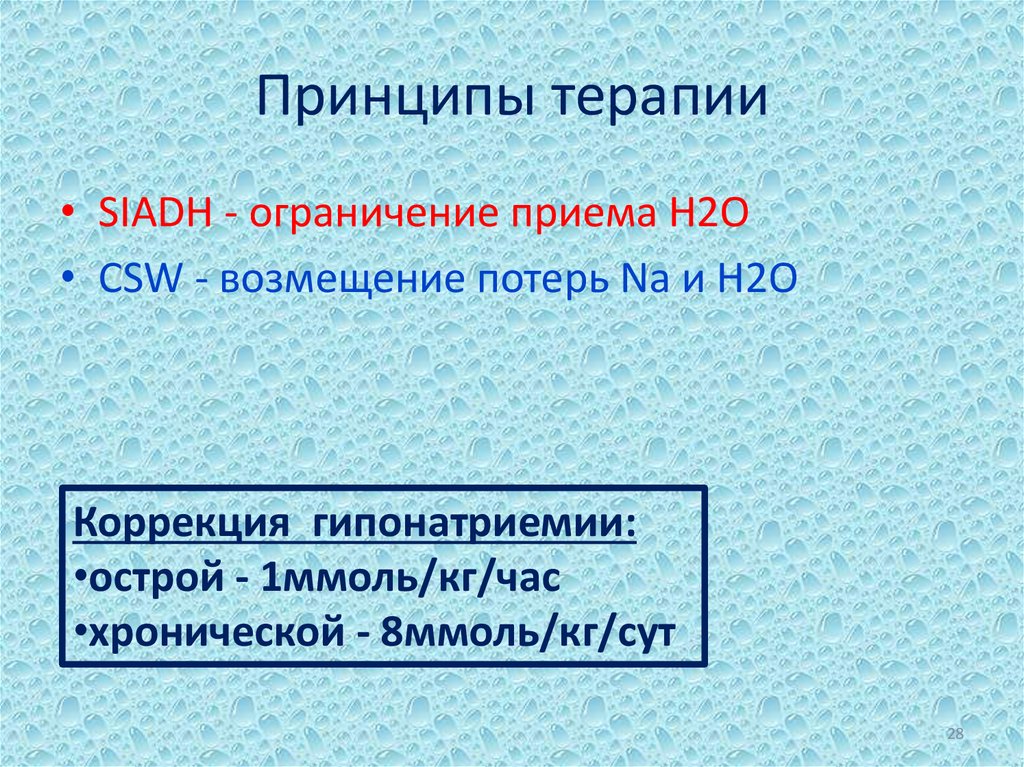 Принципы терапии

• SIADH - ограничение приема H2O
• CSW - возмещение потерь Na и H2O

Коррекция гипонатриемии:
•острой - 1ммоль/кг/час
•хронической - 8ммоль/кг/сут

28